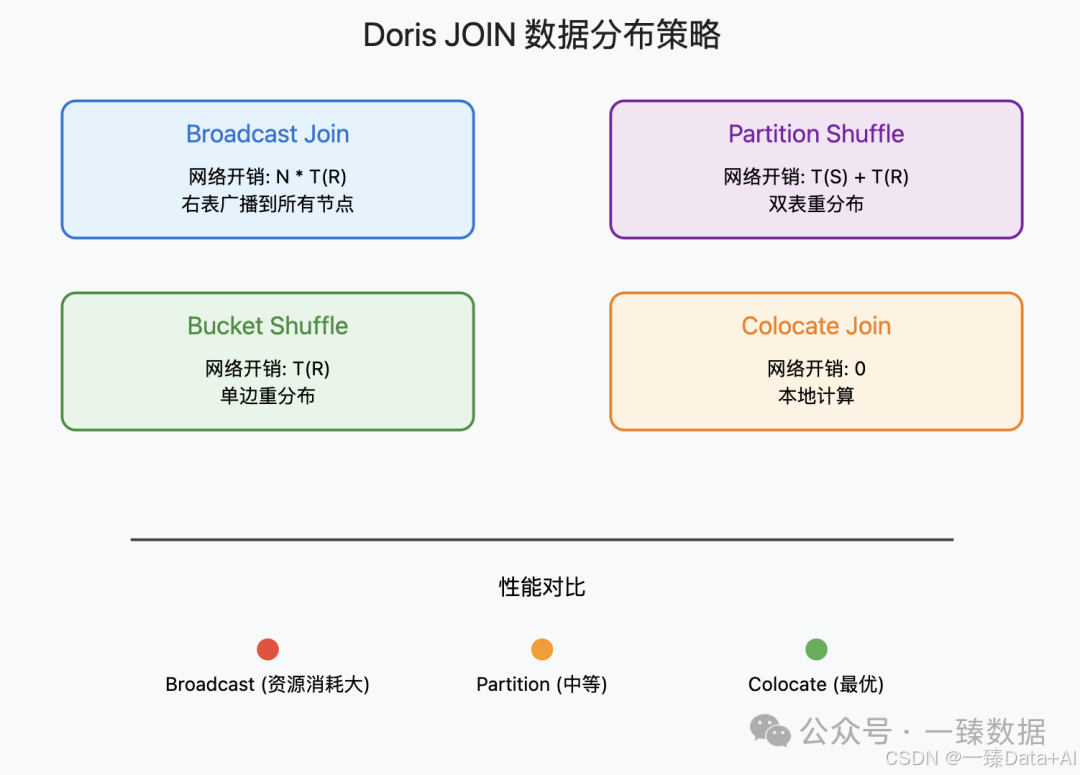 Doris JOIN 数据分布策略

Broadcast Join
网络开销: N * T(R)
右表广播到所有节点

Partition Shuffle
网络开销: T(S) + T(R)
双表重分布

Bucket Shuffle
网络开销: T(R)
单边重分布

Colocate Join
网络开销: 0
本地计算

性能对比

Broadcast (资源消耗大)

Partition (中等)

Colocate (最优)

公众号 · 一臻数据
CSDN @一臻Data+AI